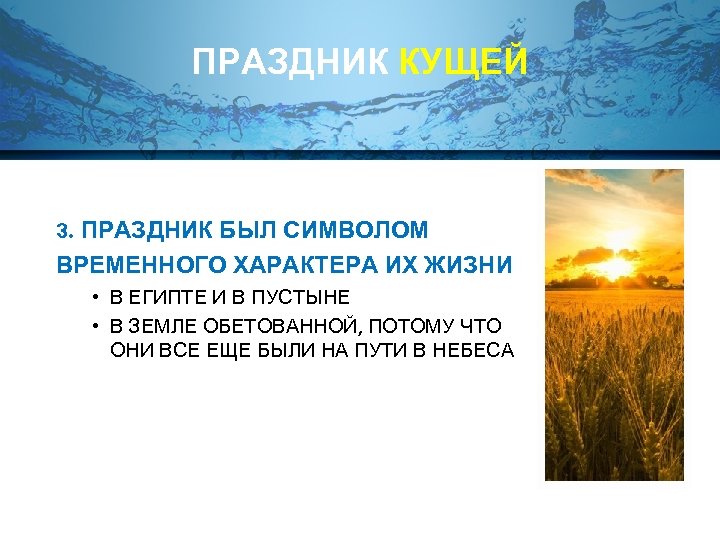 ПРАЗДНИК КУЩЕЙ

3. ПРАЗДНИК БЫЛ СИМВОЛОМ ВРЕМЕННОГО ХАРАКТЕРА ИХ ЖИЗНИ

• В ЕГИПТЕ И В ПУСТЫНЕ
• В ЗЕМЛЕ ОБЕТОВАННОЙ, ПОТОМУ ЧТО ОНИ ВСЕ ЕЩЕ БЫЛИ НА ПУТИ В НЕБЕСА